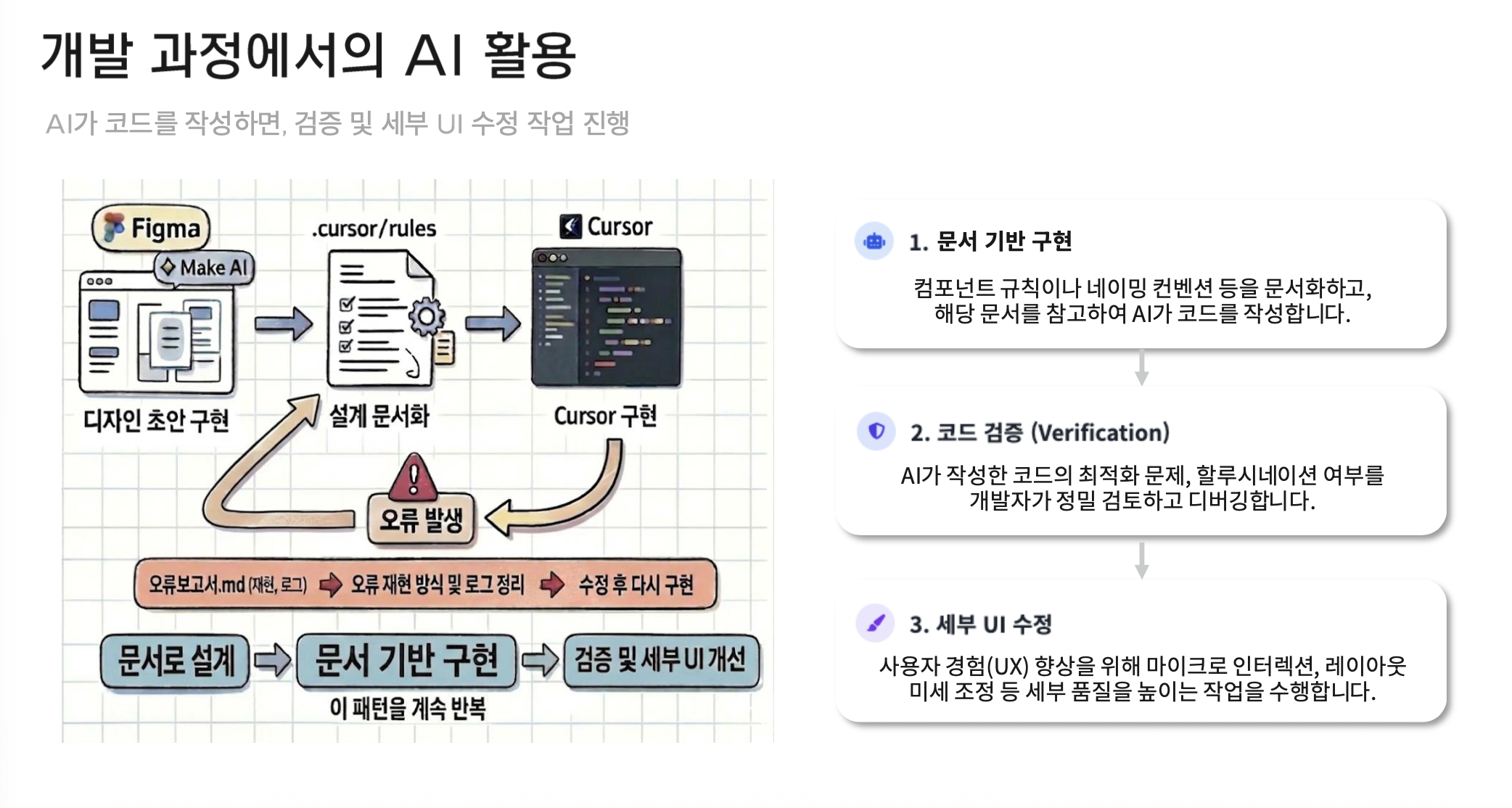 개발 과정에서의 AI 활용

AI가 코드를 작성하면, 검증 및 세부 UI 수정 작업 진행

Figma

Make AI

.cursor/rules

Cursor

디자인 초안 구현

설계 문서화

Cursor 구현

오류 발생

오류보고서.md (재현, 로그) 오류 재현 방식 및 로그 정리 수정 후 다시 구현

문서로 설계 문서 기반 구현 검증 및 세부 UI 개선

이 패턴을 계속 반복

1. 문서 기반 구현

컴포넌트 규칙이나 네이밍 컨벤션 등을 문서화하고, 해당 문서를 참고하여 AI가 코드를 작성합니다.

2. 코드 검증 (Verification)

AI가 작성한 코드의 최적화 문제, 할루시네이션 여부를 개발자가 정밀 검토하고 디버깅합니다.

3. 세부 UI 수정

사용자 경험(UX) 향상을 위해 마이크로 인터렉션, 레이아웃 미세 조정 등 세부 품질을 높이는 작업을 수행합니다.